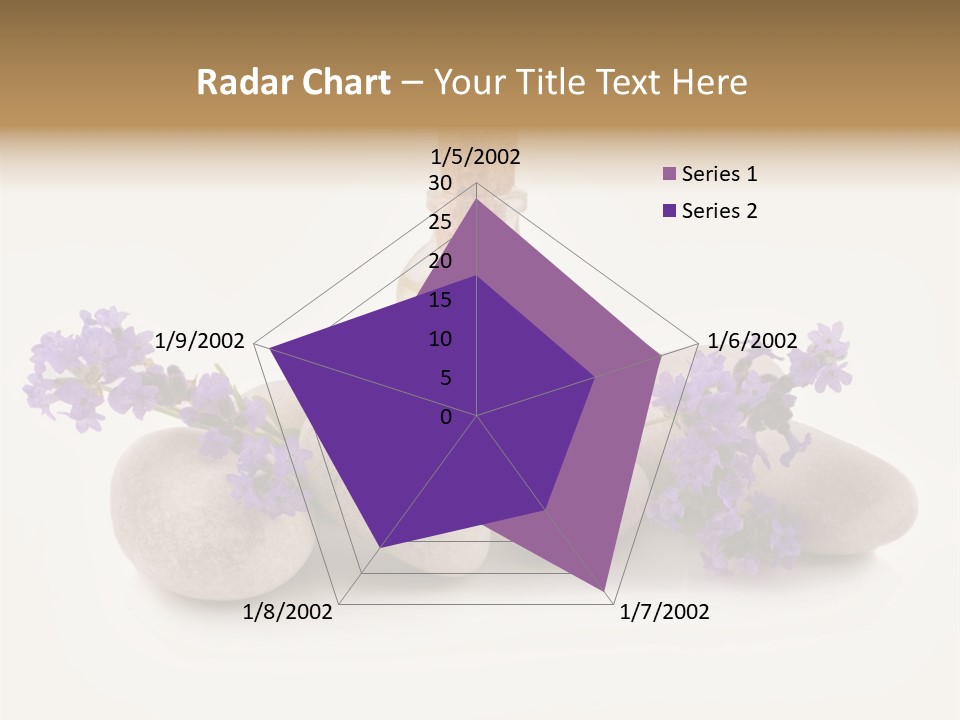 Radar Chart – Your Title Text Here

1/5/2002
30
25
20
15
10
5
0
1/6/2002
1/7/2002
1/8/2002
1/9/2002

Series 1
Series 2